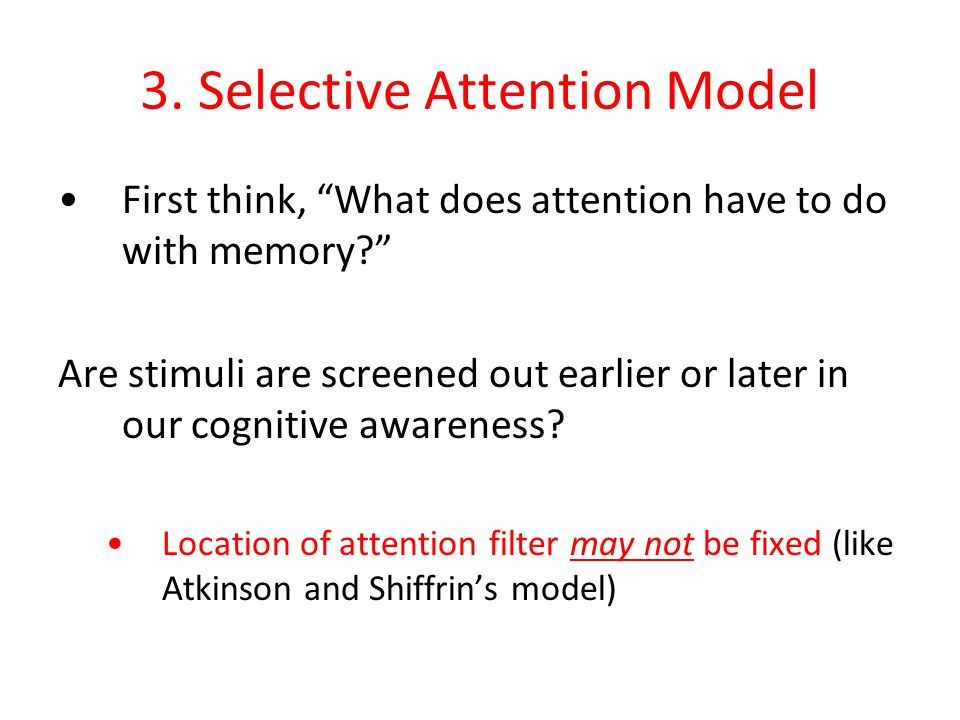 3. Selective Attention Model

• First think, “What does attention have to do with memory?”

Are stimuli are screened out earlier or later in our cognitive awareness?

• Location of attention filter may not be fixed (like Atkinson and Shiffrin’s model)